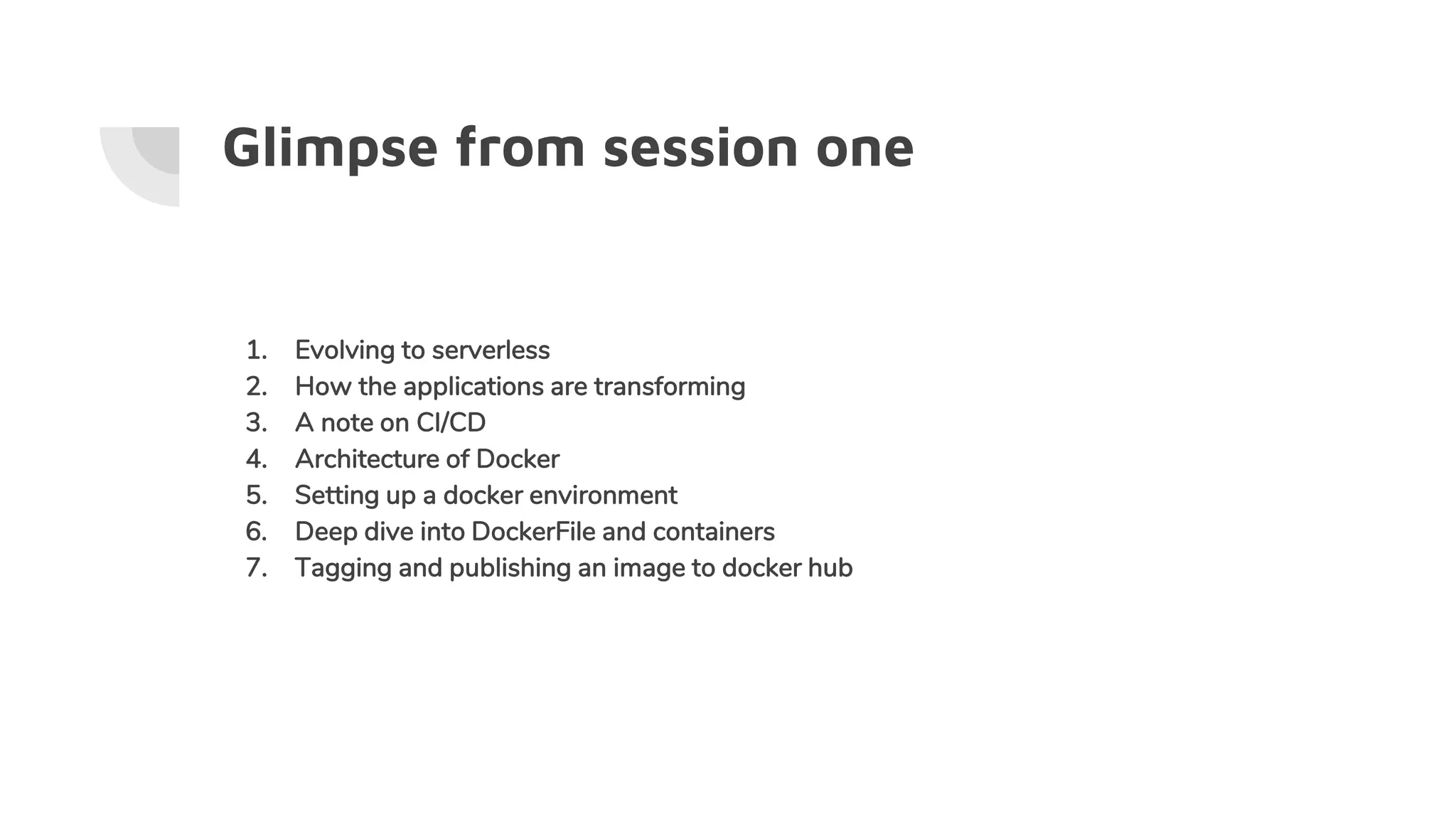 Glimpse from session one

1. Evolving to serverless
2. How the applications are transforming
3. A note on CI/CD
4. Architecture of Docker
5. Setting up a docker environment
6. Deep dive into DockerFile and containers
7. Tagging and publishing an image to docker hub